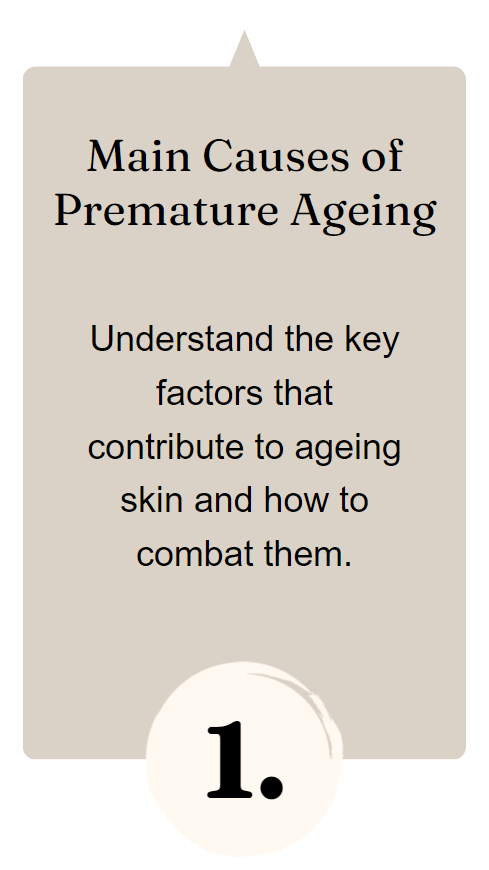 Main Causes of Premature Ageing

Understand the key factors that contribute to ageing skin and how to combat them.

1.